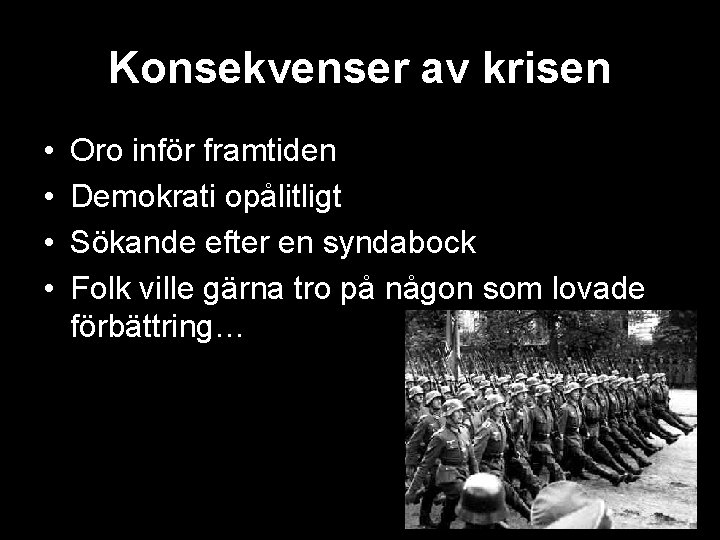 Konsekvenser av krisen

• Oro inför framtiden
• Demokrati opålitligt
• Sökande efter en syndabock
• Folk ville gärna tro på någon som lovade förbättring…